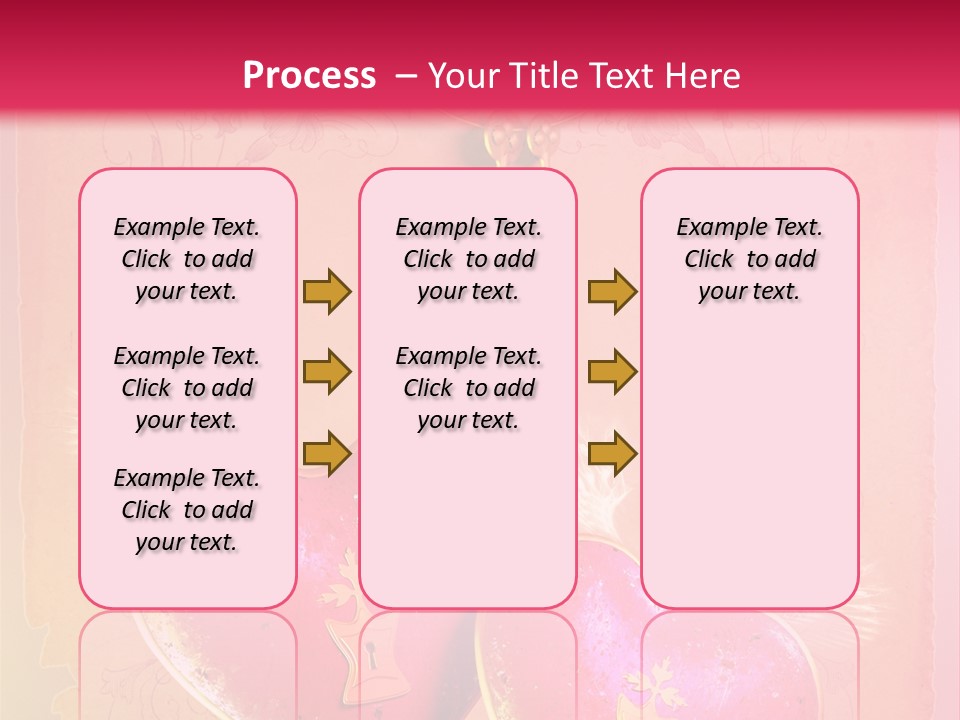 Process – Your Title Text Here

Example Text. Click to add your text.

Example Text. Click to add your text.

Example Text. Click to add your text.

Example Text. Click to add your text.

Example Text. Click to add your text.

Example Text. Click to add your text.